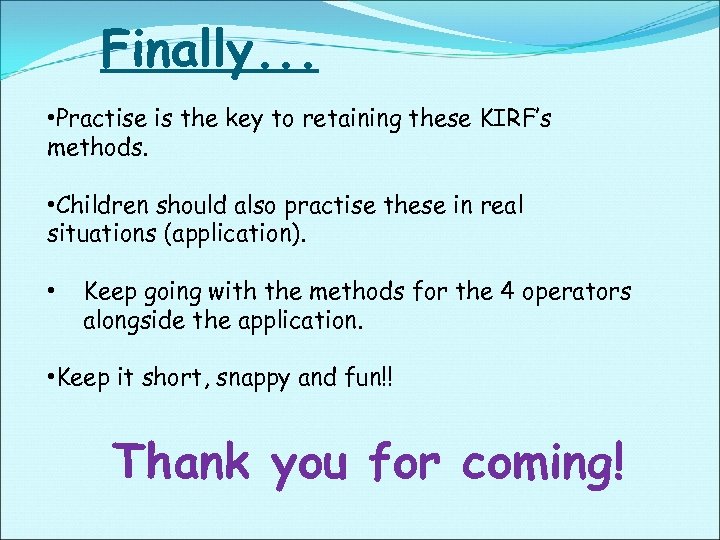 Finally…

•Practise is the key to retaining these KIRF's methods.

•Children should also practise these in real situations (application).

• Keep going with the methods for the 4 operators alongside the application.

•Keep it short, snappy and fun!!

Thank you for coming!